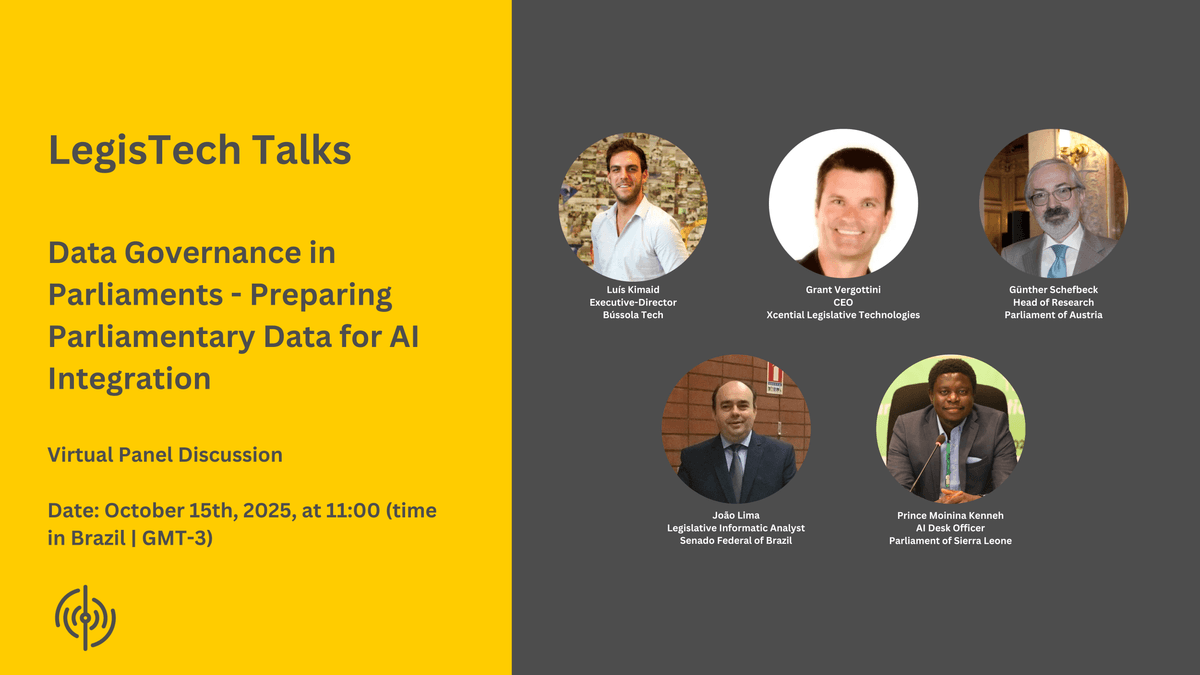 LegisTech Talks

Data Governance in Parliaments - Preparing Parliamentary Data for AI Integration

Virtual Panel Discussion

Date: October 15th, 2025, at 11:00 (time in Brazil | GMT-3)

Luís Kimaid
Executive-Director
Bússola Tech

Grant Vergottini
CEO
Xcential Legislative Technologies

Günther Schefbeck
Head of Research
Parliament of Austria

João Lima
Legislative Informatic Analyst
Senado Federal of Brazil

Prince Moinina Kenneh
AI Desk Officer
Parliament of Sierra Leone